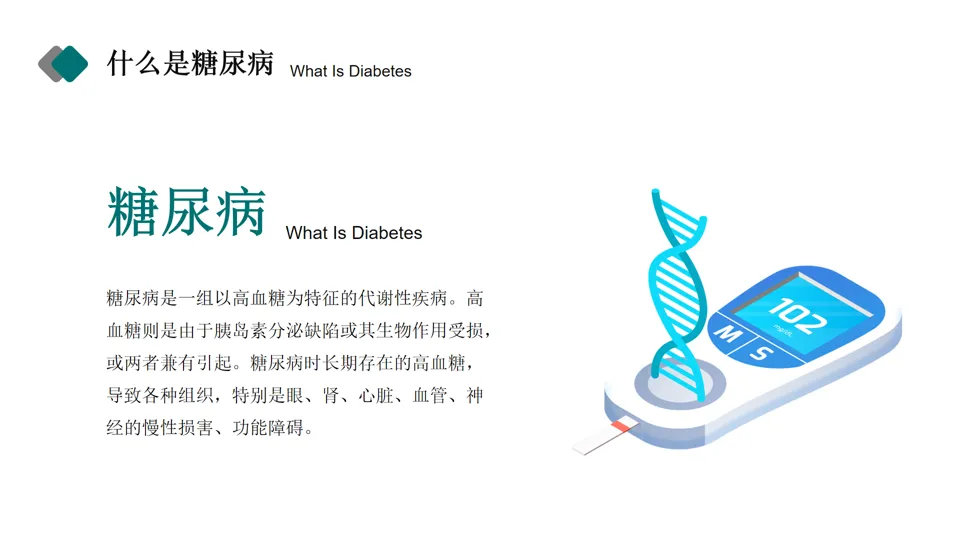 什么是糖尿病 What Is Diabetes

糖尿病 What Is Diabetes

糖尿病是一组以高血糖为特征的代谢性疾病。高血糖则是由于胰岛素分泌缺陷或其生物作用受损，或两者兼有引起。糖尿病时长期存在的高血糖，导致各种组织，特别是眼、肾、心脏、血管、神经的慢性损害、功能障碍。

102
mg/dL
M
S